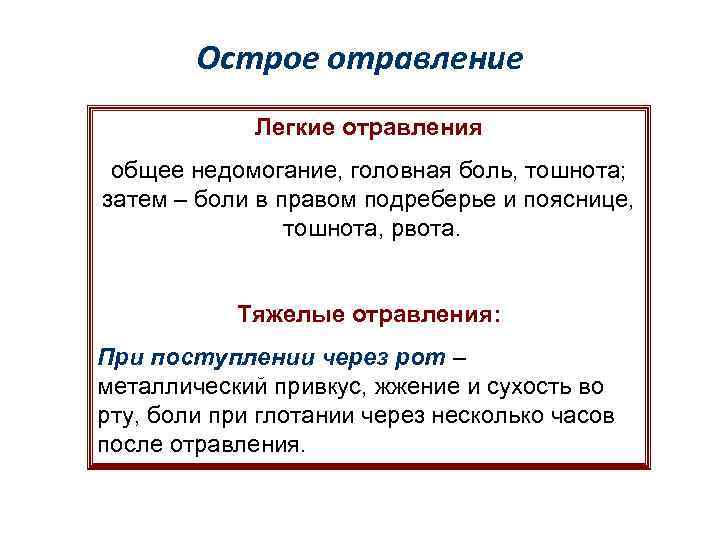 Острое отравление

Легкие отравления

общее недомогание, головная боль, тошнота; затем – боли в правом подреберье и пояснице, тошнота, рвота.

Тяжелые отравления:

При поступлении через рот – металлический привкус, жжение и сухость во рту, боли при глотании через несколько часов после отравления.